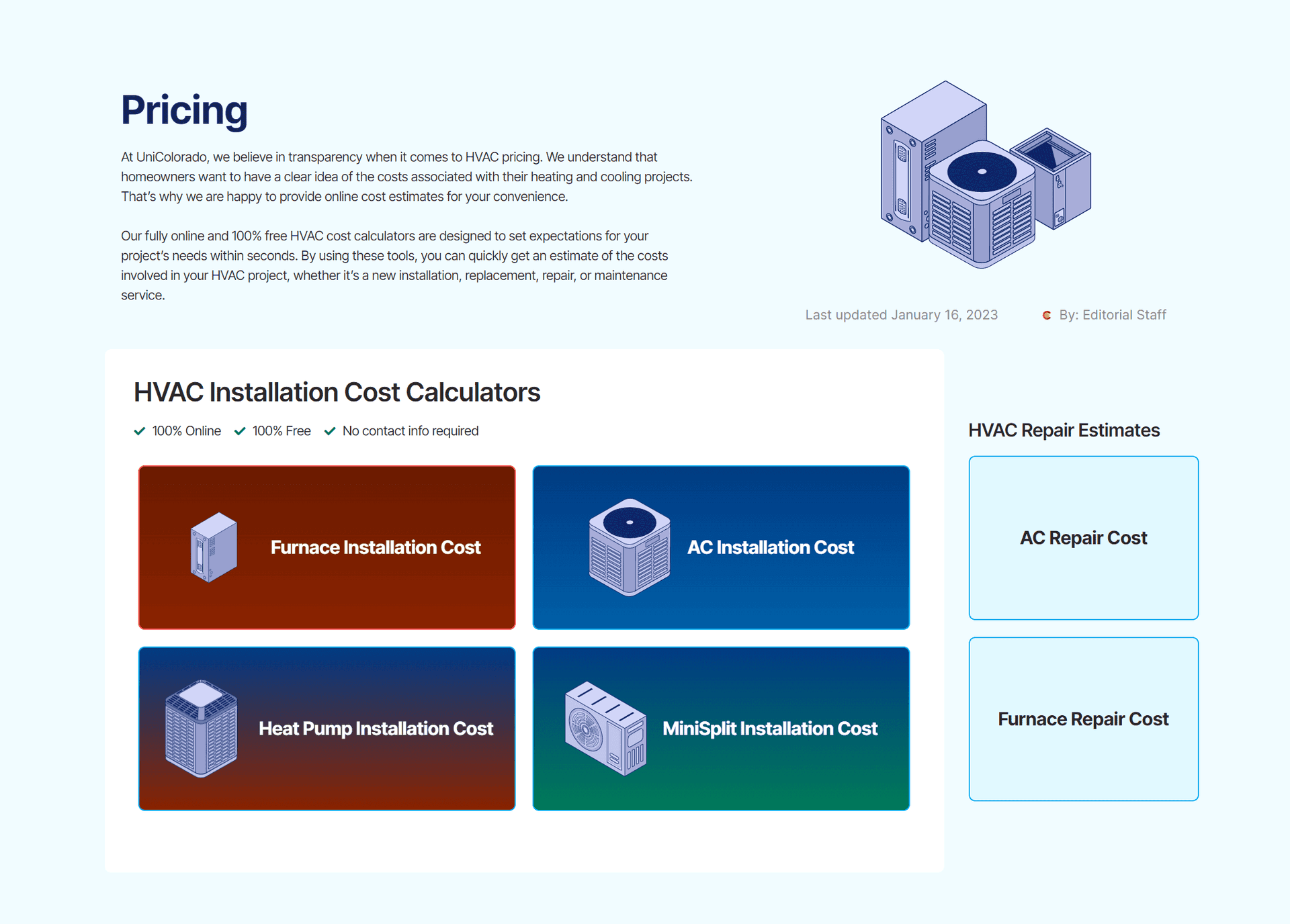 Pricing

At UniColorado, we believe in transparency when it comes to HVAC pricing. We understand that homeowners want to have a clear idea of the costs associated with their heating and cooling projects. That's why we are happy to provide online cost estimates for your convenience.

Our fully online and 100% free HVAC cost calculators are designed to set expectations for your project's needs within seconds. By using these tools, you can quickly get an estimate of the costs involved in your HVAC project, whether it's a new installation, replacement, repair, or maintenance service.

Last updated January 16, 2023

By: Editorial Staff

HVAC Installation Cost Calculators

100% Online 100% Free No contact info required

Furnace Installation Cost

AC Installation Cost

Heat Pump Installation Cost

MiniSplit Installation Cost

HVAC Repair Estimates

AC Repair Cost

Furnace Repair Cost